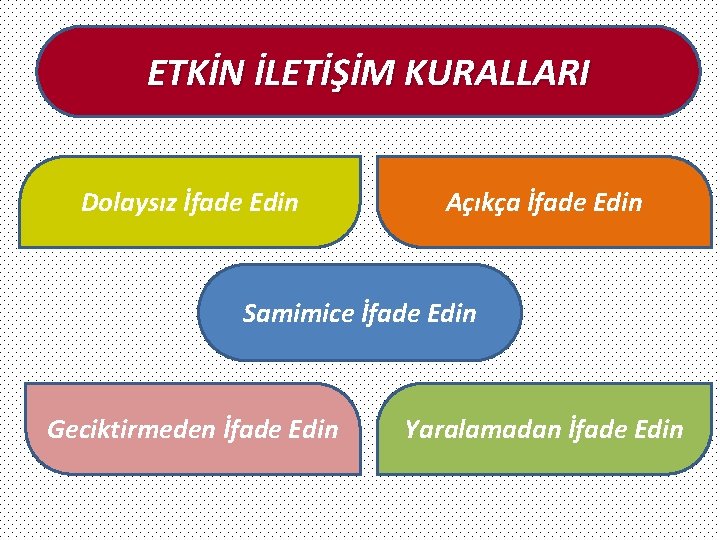 ETKİN İLETİŞİM KURALLARI

Dolaysız İfade Edin

Açıkça İfade Edin

Samimice İfade Edin

Geciktirmeden İfade Edin

Yaralamadan İfade Edin